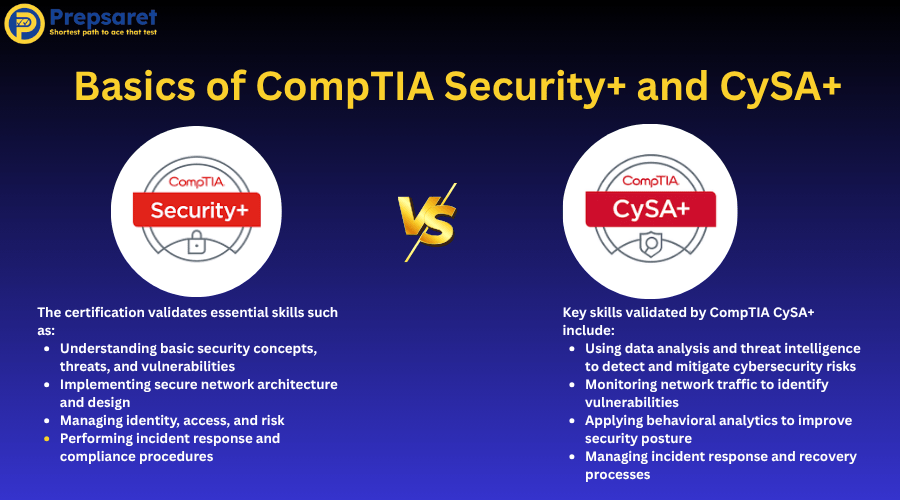 Prepsaret
Shortest path to ace that test

Basics of CompTIA Security+ and CySA+

CompTIA
Security+

VS

CompTIA
CySA+

The certification validates essential skills such as:
- Understanding basic security concepts, threats, and vulnerabilities
- Implementing secure network architecture and design
- Managing identity, access, and risk
- Performing incident response and compliance procedures

Key skills validated by CompTIA CySA+ include:
- Using data analysis and threat intelligence to detect and mitigate cybersecurity risks
- Monitoring network traffic to identify vulnerabilities
- Applying behavioral analytics to improve security posture
- Managing incident response and recovery processes